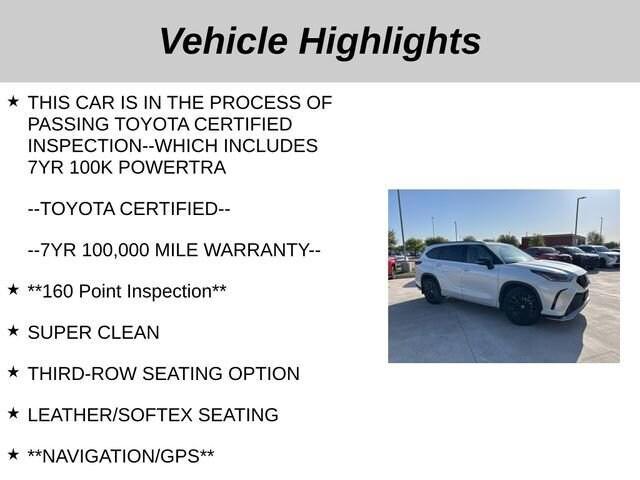 Vehicle Highlights

★ THIS CAR IS IN THE PROCESS OF PASSING TOYOTA CERTIFIED INSPECTION--WHICH INCLUDES 7YR 100K POWERTRA

--TOYOTA CERTIFIED--

--7YR 100,000 MILE WARRANTY--

★ **160 Point Inspection**

★ SUPER CLEAN

★ THIRD-ROW SEATING OPTION

★ LEATHER/SOFTEX SEATING

★ **NAVIGATION/GPS**